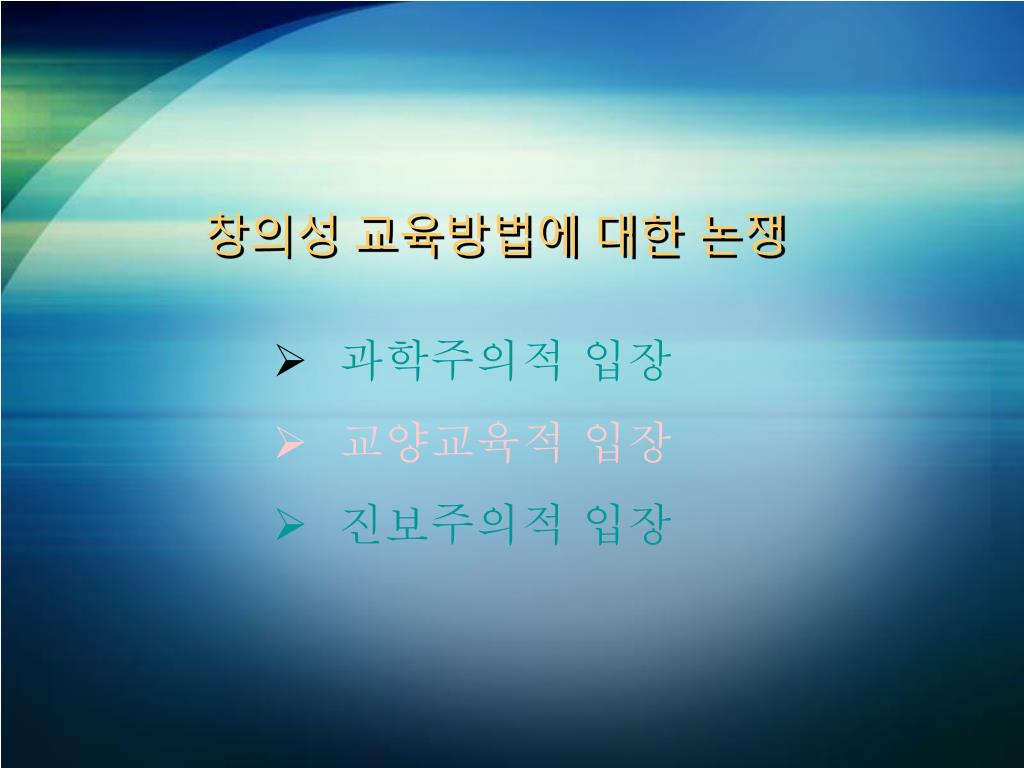 창의성 교육방법에 대한 논쟁

➢ 과학주의적 입장
➢ 교양교육적 입장
➢ 진보주의적 입장